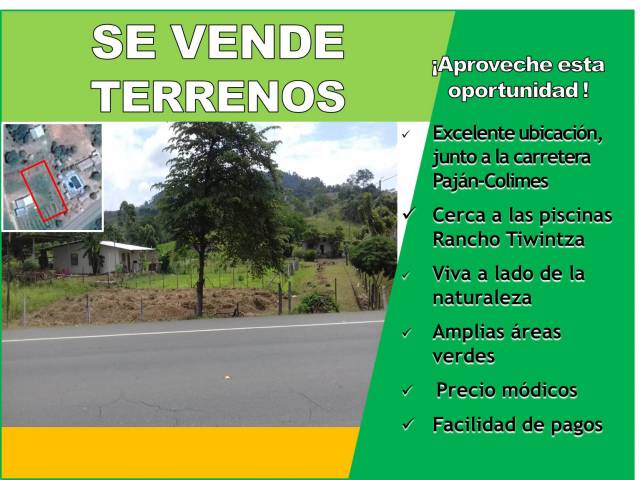 SE VENDE TERRENOS

¡Aproveche esta oportunidad !

✓ Excelente ubicación, junto a la carretera Paján-Colimes

✓ Cerca a las piscinas Rancho Tiwintza

✓ Viva a lado de la naturaleza

✓ Amplias áreas verdes

✓ Precio módicos

✓ Facilidad de pagos